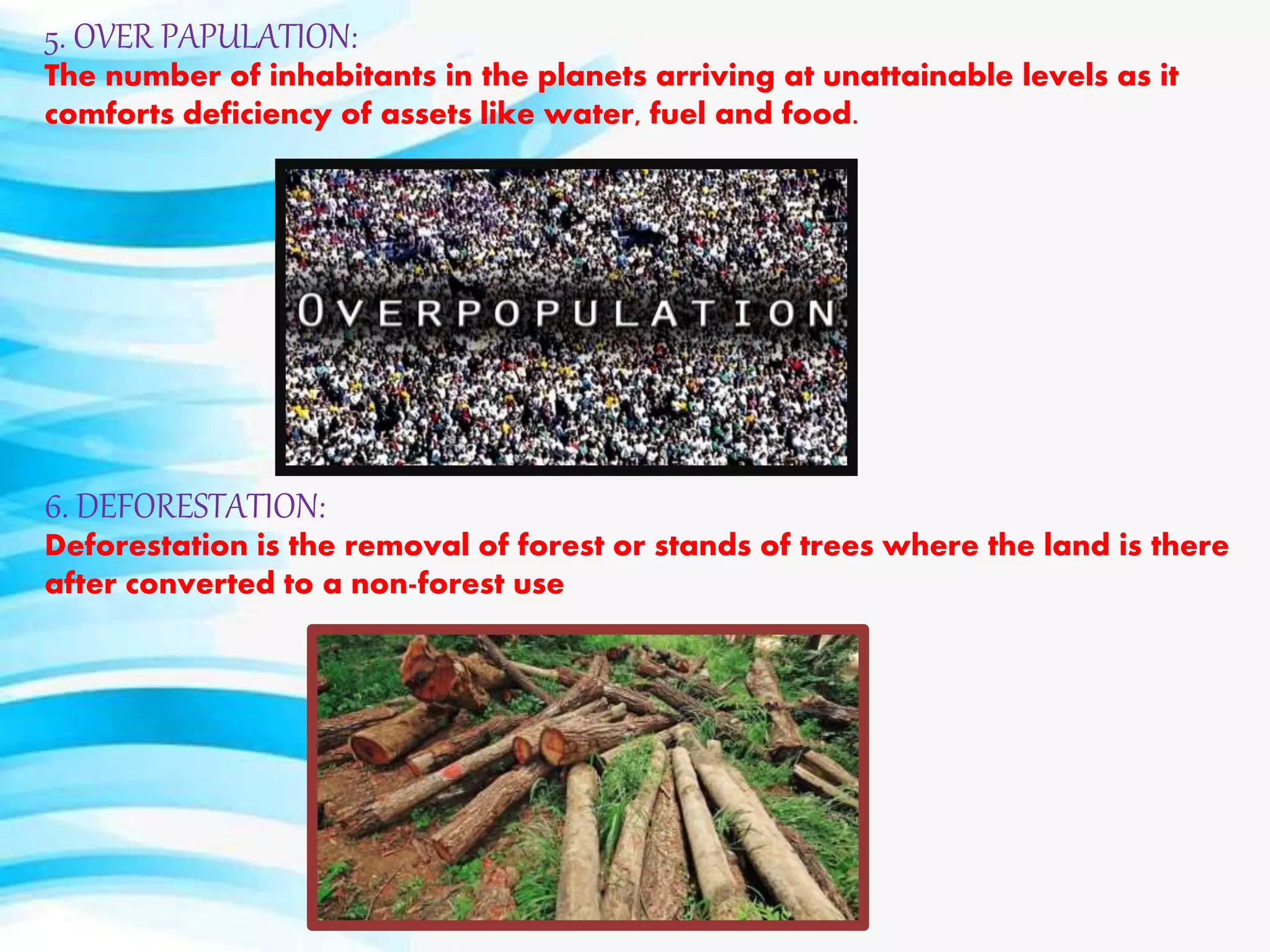 5. OVER PAPULATION:
The number of inhabitants in the planets arriving at unattainable levels as it comforts deficiency of assets like water, fuel and food.

OVERPOPULATION

6. DEFORESTATION:
Deforestation is the removal of forest or stands of trees where the land is there after converted to a non-forest use